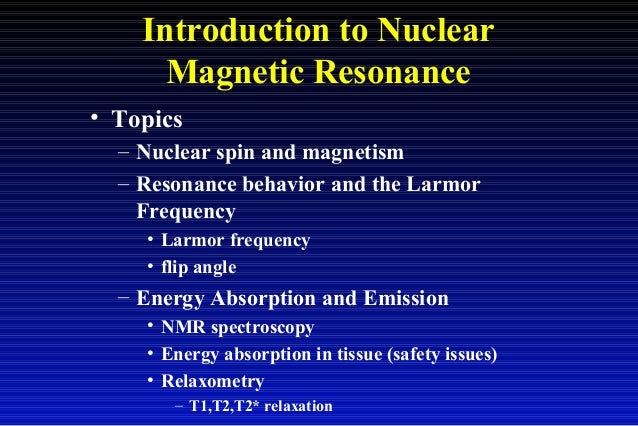 Introduction to Nuclear Magnetic Resonance

• Topics
– Nuclear spin and magnetism
– Resonance behavior and the Larmor Frequency
• Larmor frequency
• flip angle
– Energy Absorption and Emission
• NMR spectroscopy
• Energy absorption in tissue (safety issues)
• Relaxometry
– T1,T2,T2* relaxation